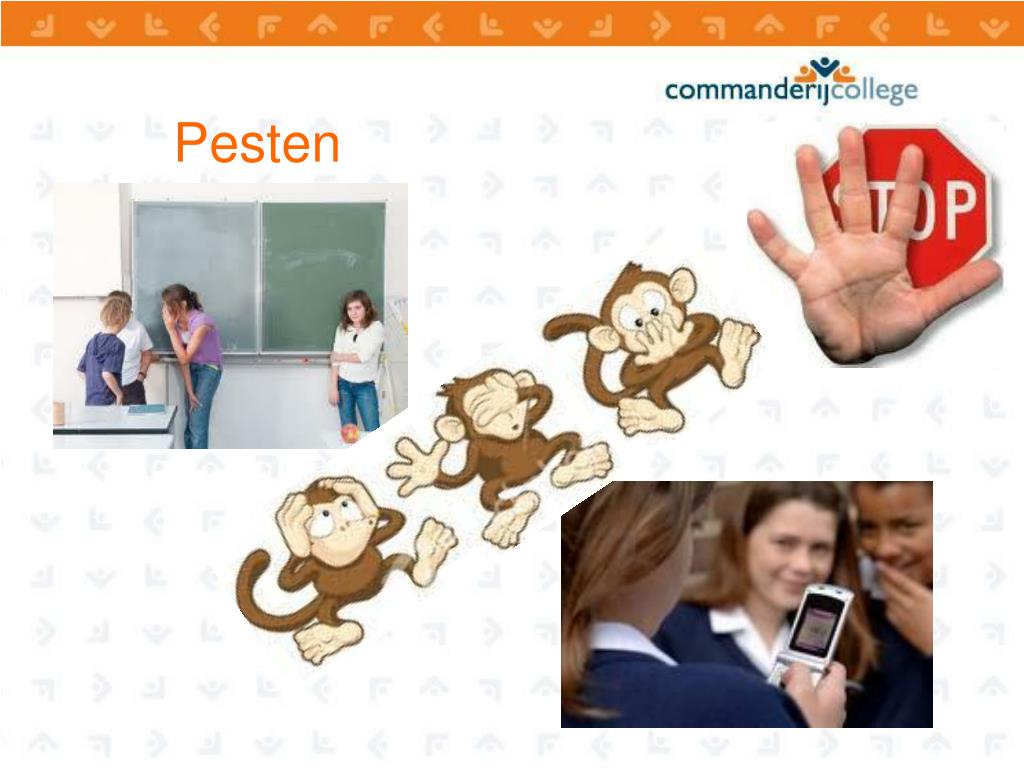 commanderijcollege

Pesten

STOP